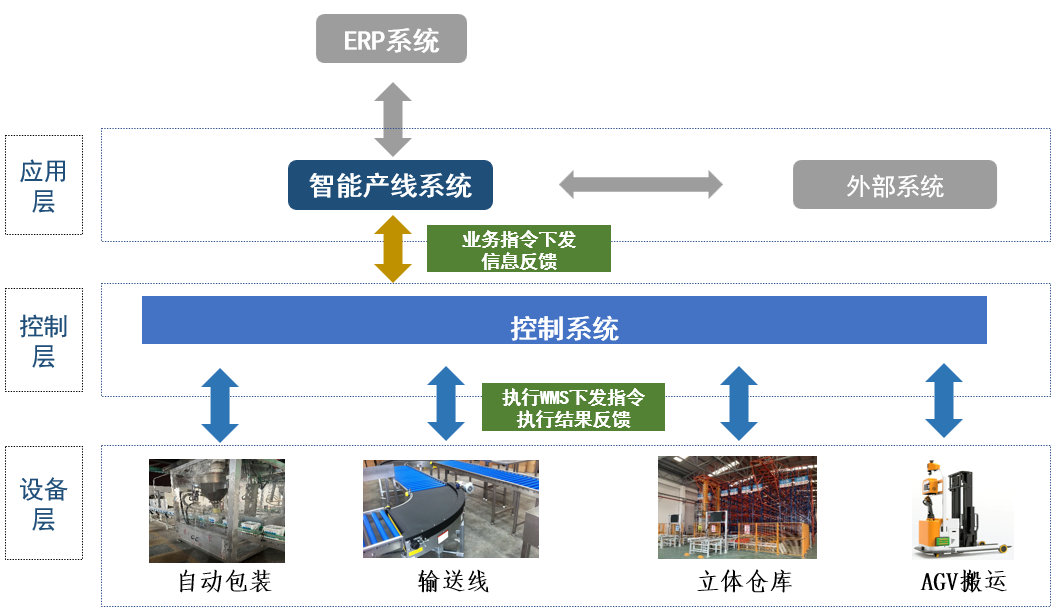 ERP系统

应用层

智能产线系统

外部系统

业务指令下发
信息反馈

控制层

控制系统

执行WMS下发指令
执行结果反馈

设备层

自动包装

输送线

立体仓库

AGV搬运